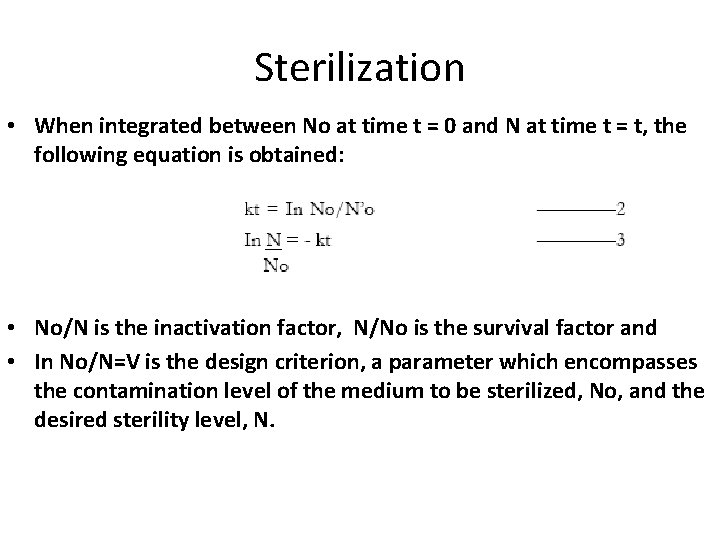 Sterilization

• When integrated between No at time t = 0 and N at time t = t, the following equation is obtained:

kt = In No/N'o ————2

In $\frac{N}{No}$ = - kt ————3

• No/N is the inactivation factor, N/No is the survival factor and
• In No/N=V is the design criterion, a parameter which encompasses the contamination level of the medium to be sterilized, No, and the desired sterility level, N.